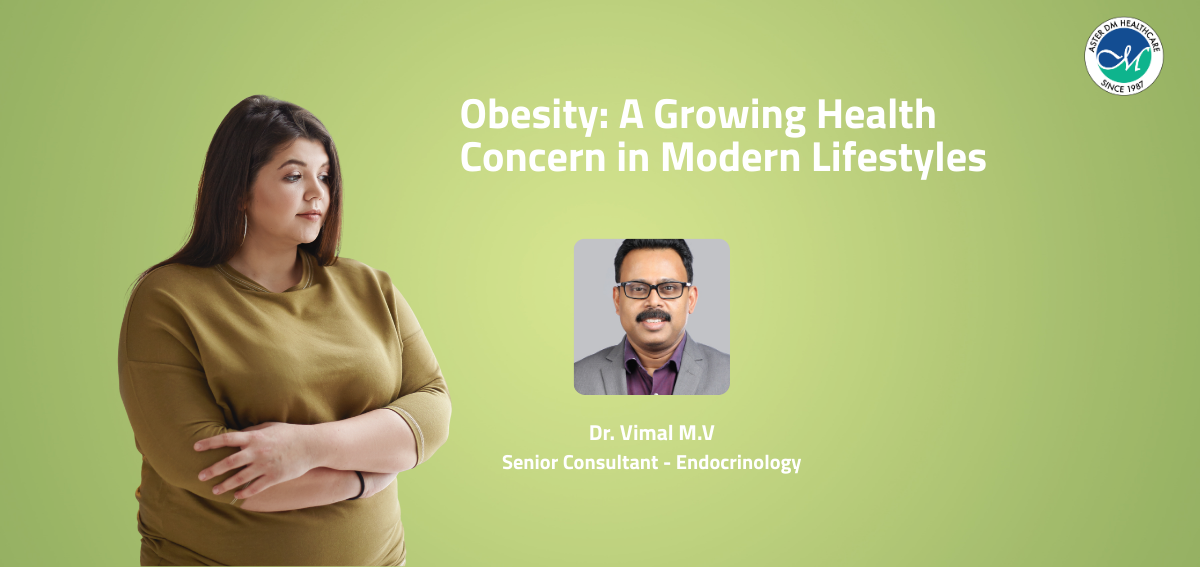 ASTER DM HEALTHCARE
SINCE 1987

Obesity: A Growing Health Concern in Modern Lifestyles

Dr. Vimal M.V
Senior Consultant - Endocrinology